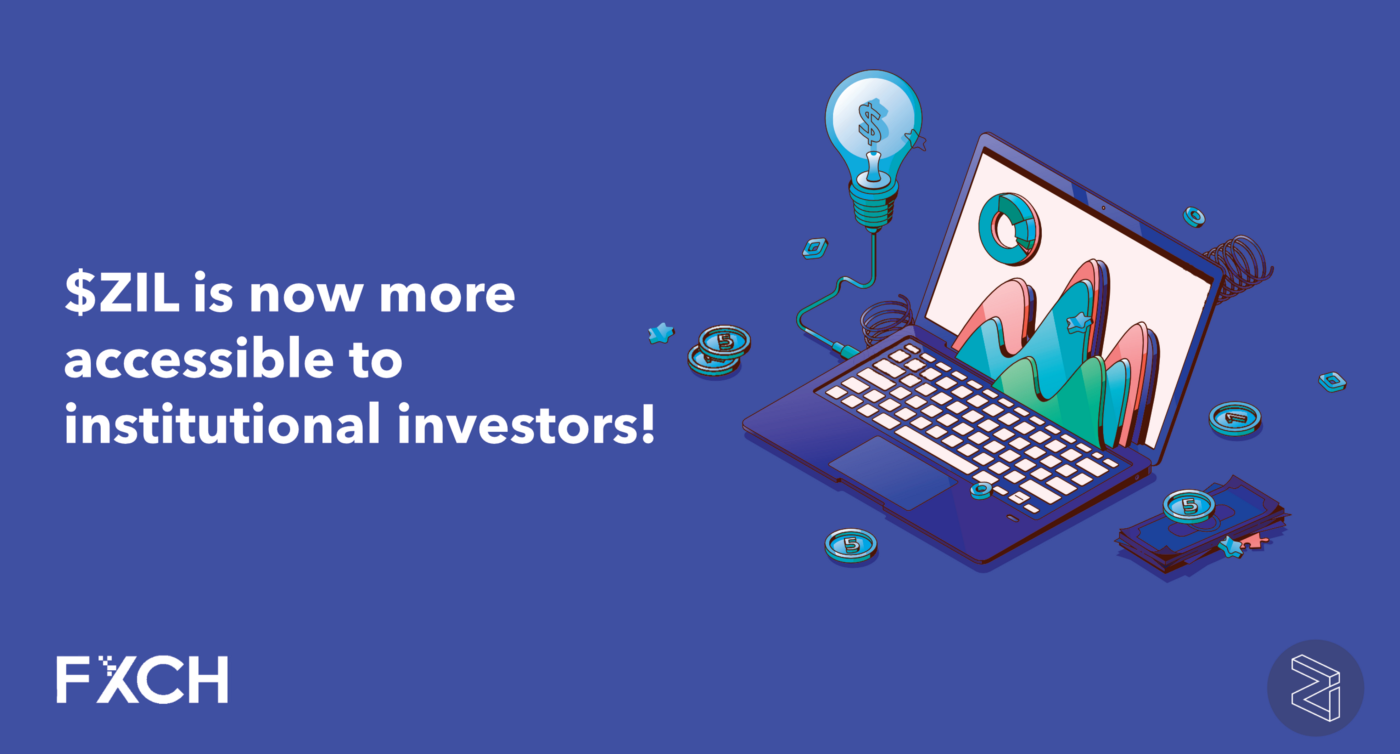 $ZIL is now more accessible to institutional investors!

FXCH